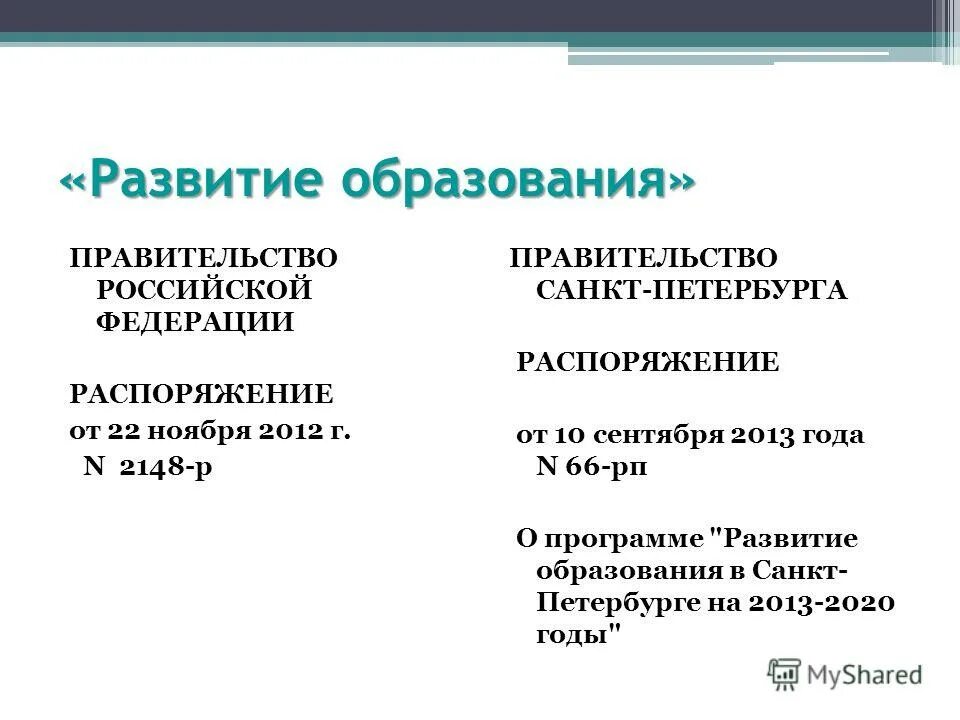 «Развитие образования»

ПРАВИТЕЛЬСТВО РОССИЙСКОЙ ФЕДЕРАЦИИ

РАСПОРЯЖЕНИЕ
от 22 ноября 2012 г.
N 2148-р

ПРАВИТЕЛЬСТВО САНКТ-ПЕТЕРБУРГА

РАСПОРЯЖЕНИЕ

от 10 сентября 2013 года N 66-рп

О программе "Развитие образования в Санкт-Петербурге на 2013-2020 годы"

MyShared